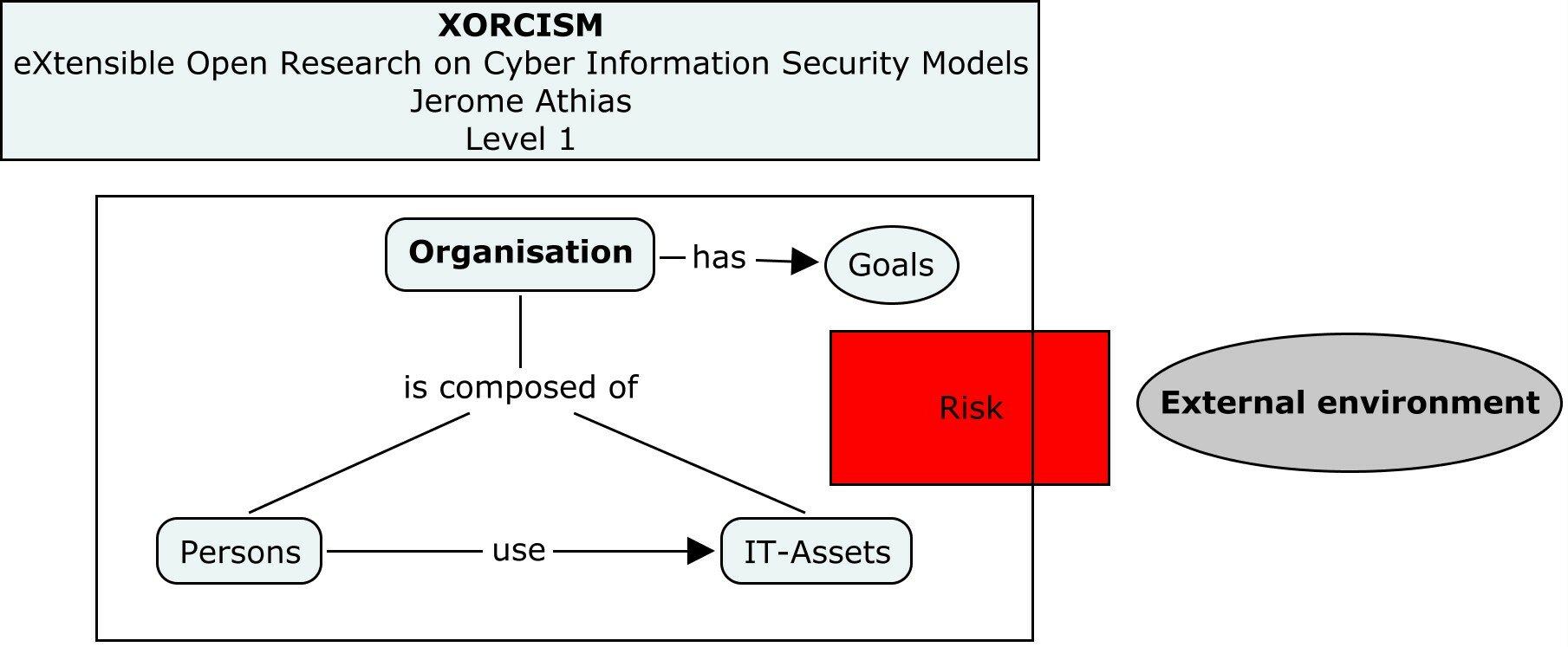 XORCISM
eXtensible Open Research on Cyber Information Security Models
Jerome Athias
Level 1

Organisation
has
Goals
is composed of
Risk
External environment
Persons
use
IT-Assets